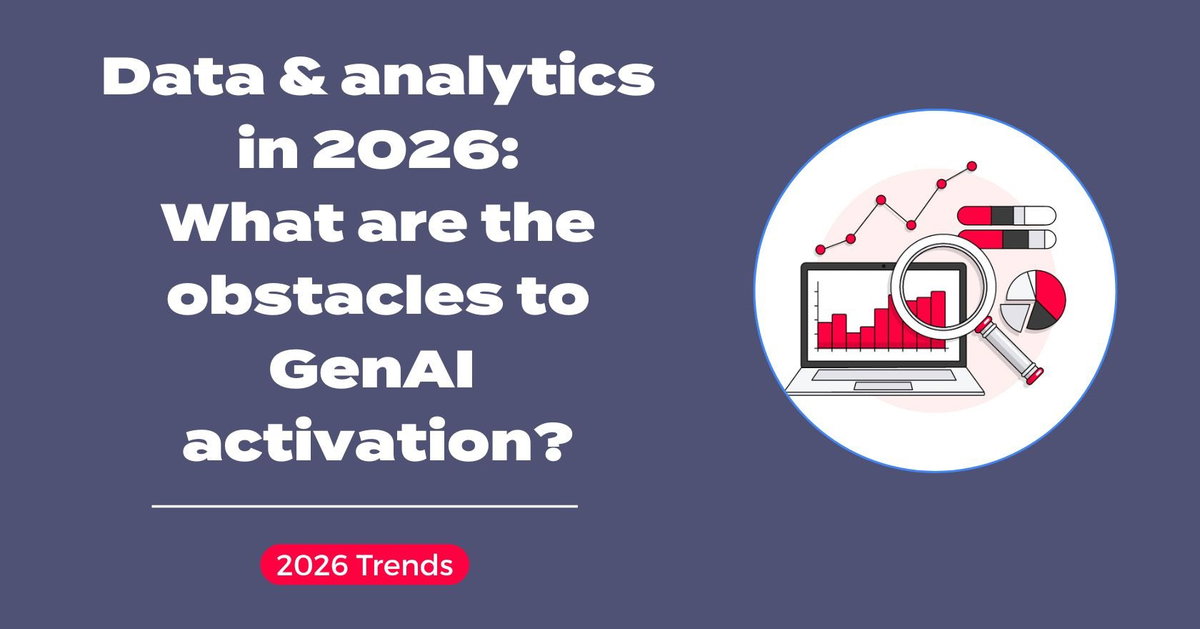 Data & analytics in 2026: What are the obstacles to GenAI activation?

2026 Trends